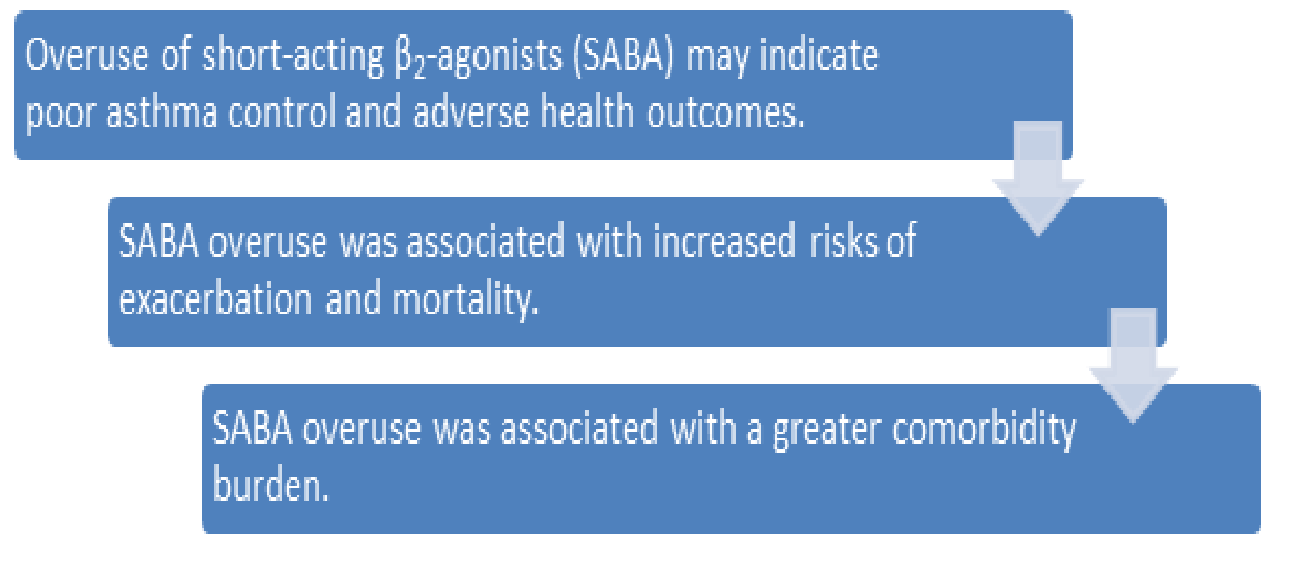 Overuse of short-acting $\beta_2$-agonists (SABA) may indicate poor asthma control and adverse health outcomes.

SABA overuse was associated with increased risks of exacerbation and mortality.

SABA overuse was associated with a greater comorbidity burden.